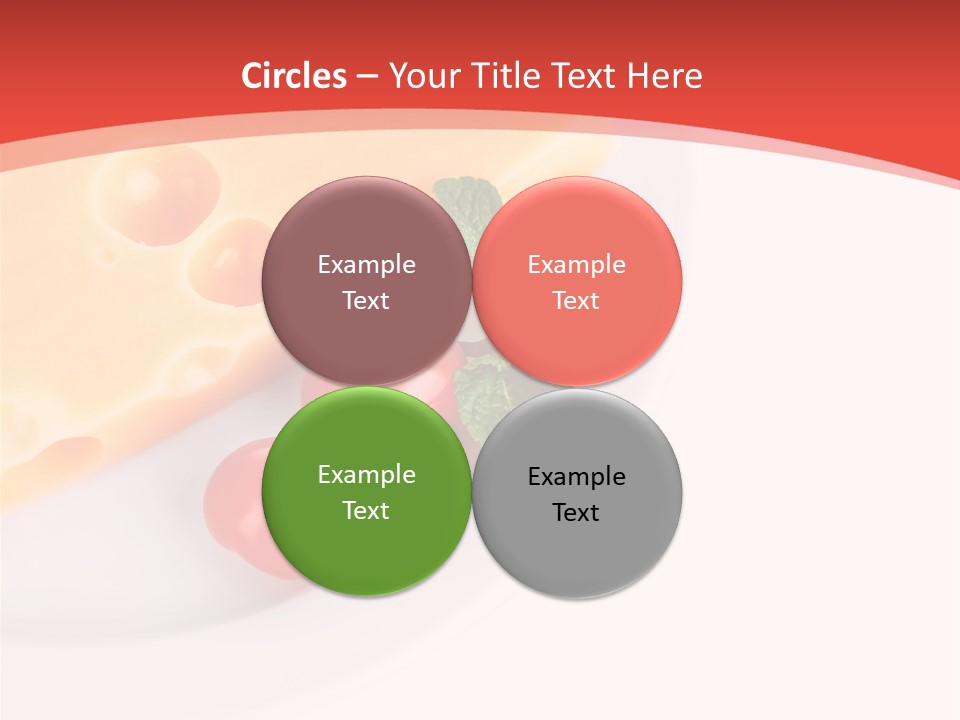 Circles – Your Title Text Here

Example Text

Example Text

Example Text

Example Text